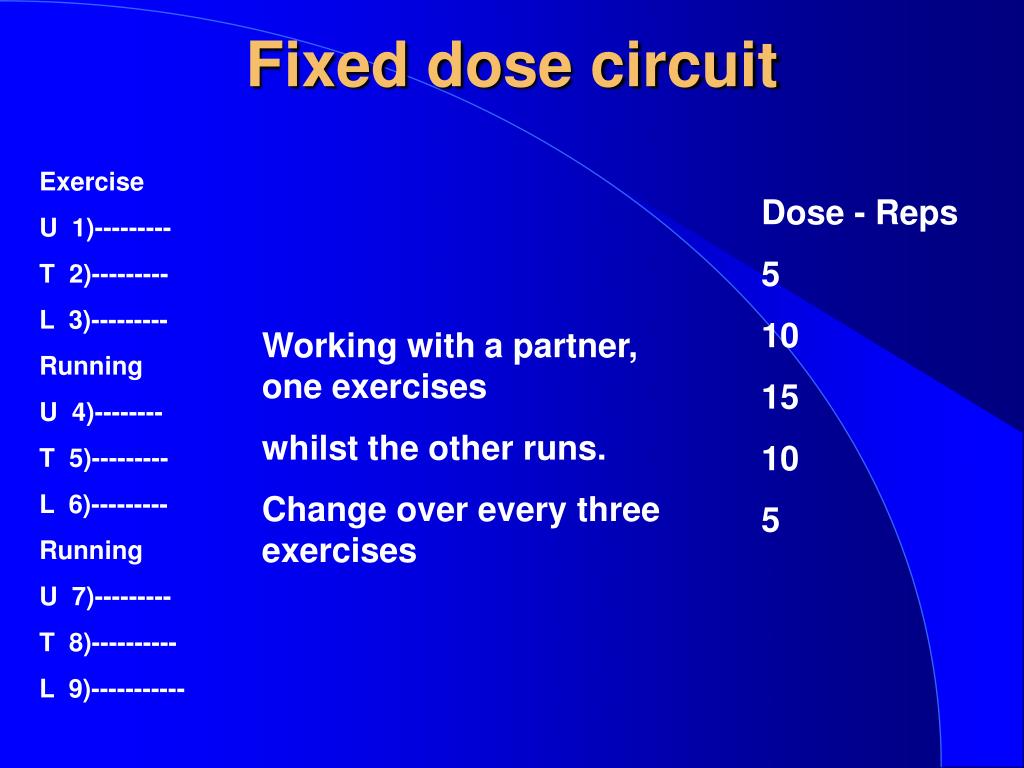 Fixed dose circuit

Exercise
U 1)---------
T 2)---------
L 3)---------
Running
U 4)--------
T 5)---------
L 6)---------
Running
U 7)---------
T 8)----------
L 9)-----------

Working with a partner, one exercises

whilst the other runs.

Change over every three exercises

Dose - Reps
5
10
15
10
5